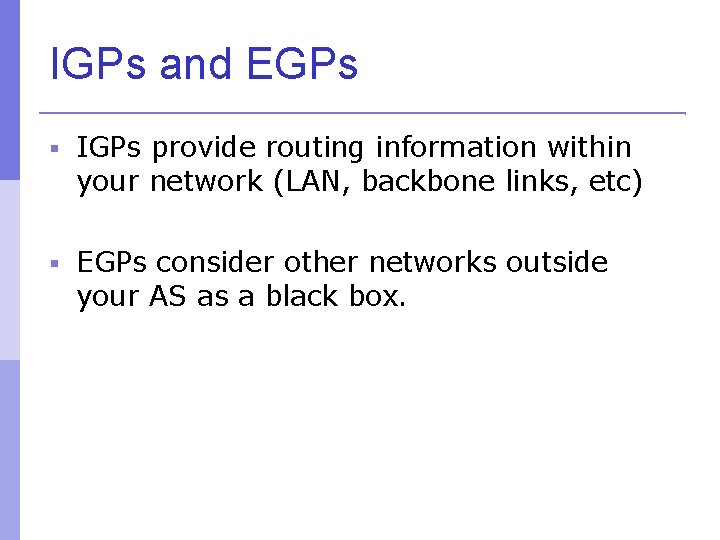 IGPs and EGPs

▪ IGPs provide routing information within your network (LAN, backbone links, etc)

▪ EGPs consider other networks outside your AS as a black box.